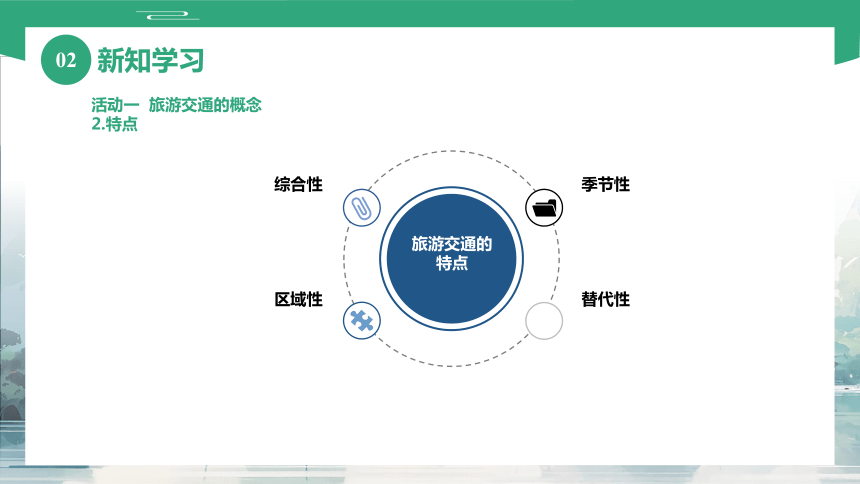 02 新知学习

活动一 旅游交通的概念
2.特点

综合性

季节性

旅游交通的特点

区域性

替代性